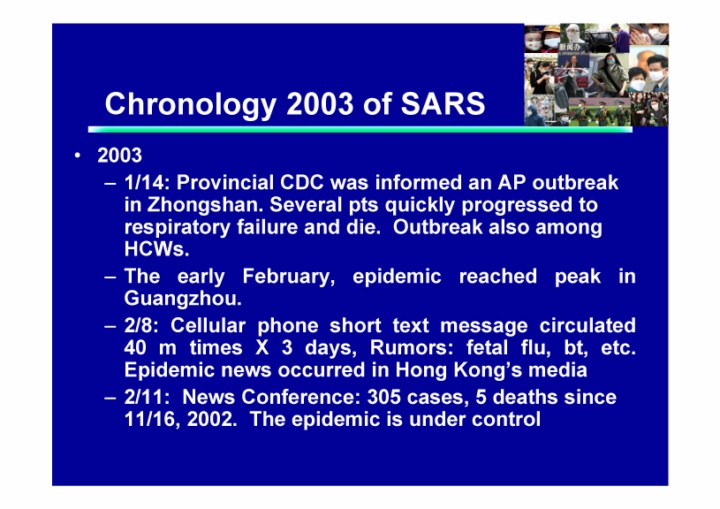 Chronology 2003 of SARS

• 2003

– 1/14: Provincial CDC was informed an AP outbreak in Zhongshan. Several pts quickly progressed to respiratory failure and die. Outbreak also among HCWs.

– The early February, epidemic reached peak in Guangzhou.

– 2/8: Cellular phone short text message circulated 40 m times X 3 days, Rumors: fetal flu, bt, etc. Epidemic news occurred in Hong Kong's media

– 2/11: News Conference: 305 cases, 5 deaths since 11/16, 2002. The epidemic is under control